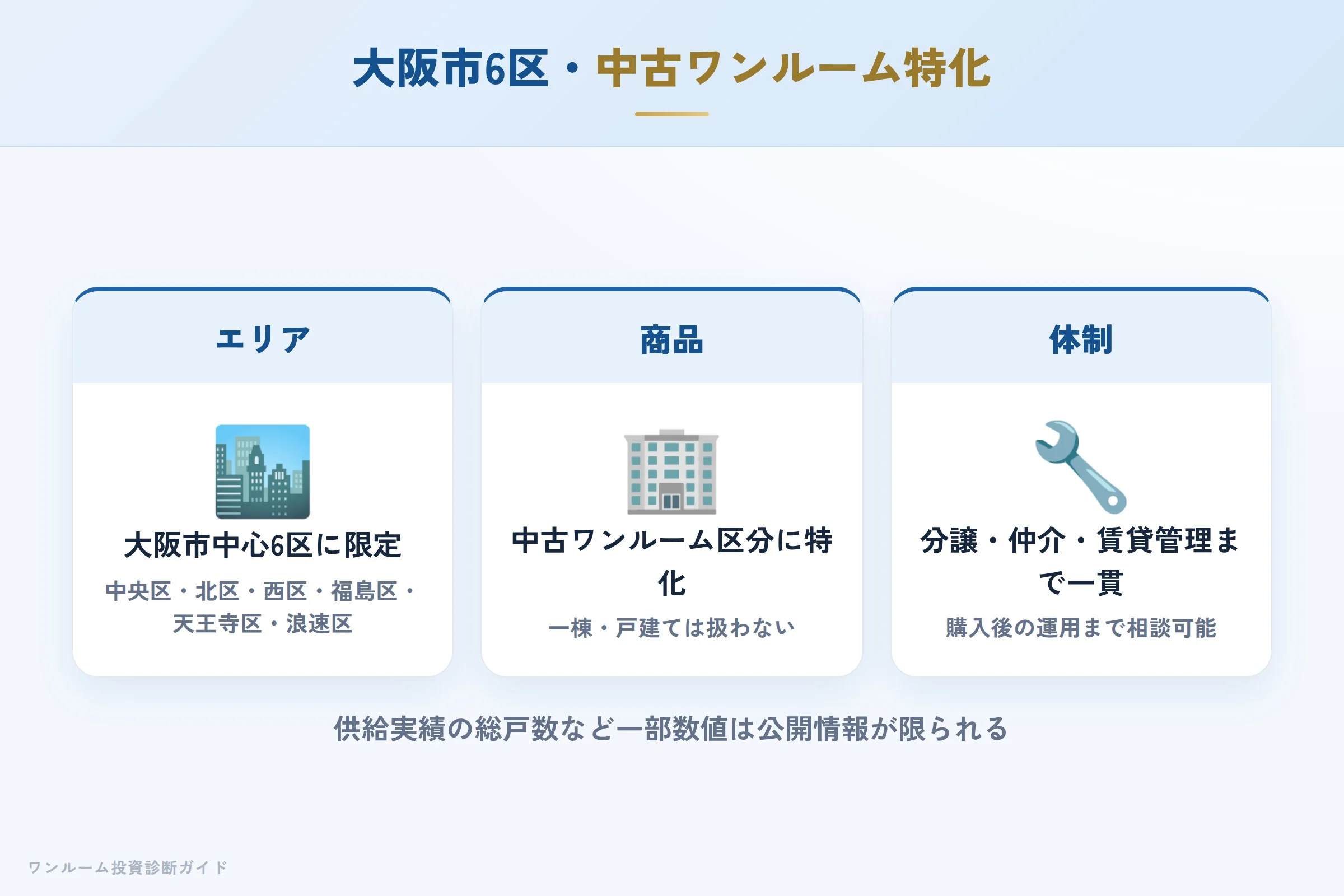 大阪市6区・中古ワンルーム特化

エリア

大阪市中心6区に限定

中央区・北区・西区・福島区・天王寺区・浪速区

商品

中古ワンルーム区分に特化

一棟・戸建ては扱わない

体制

分譲・仲介・賃貸管理まで一貫

購入後の運用まで相談可能

供給実績の総戸数など一部数値は公開情報が限られる

ワンルーム投資診断ガイド